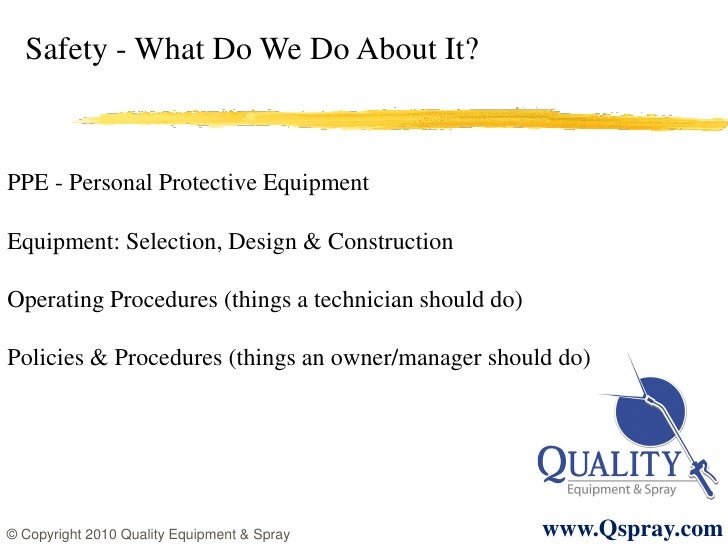 Safety - What Do We Do About It?

PPE - Personal Protective Equipment

Equipment: Selection, Design & Construction

Operating Procedures (things a technician should do)

Policies & Procedures (things an owner/manager should do)

QUALITY
Equipment & Spray

© Copyright 2010 Quality Equipment & Spray

www.Qspray.com